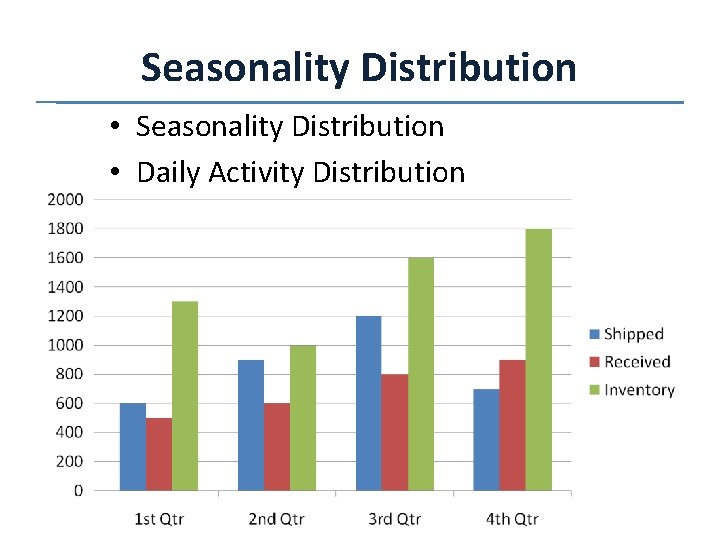 Seasonality Distribution

• Seasonality Distribution
• Daily Activity Distribution

2000
1800
1600
1400
1200
1000
800
600
400
200
0

1st Qtr
2nd Qtr
3rd Qtr
4th Qtr

Shipped
Received
Inventory